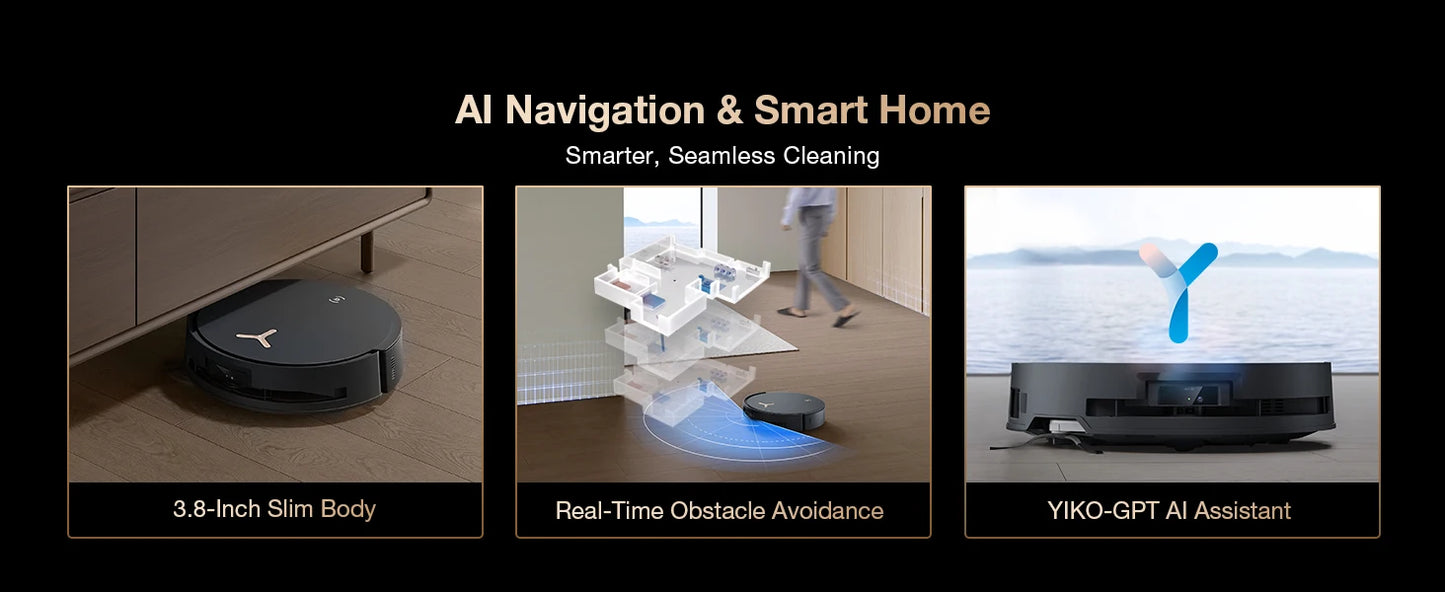 AI Navigation & Smart Home

Smarter, Seamless Cleaning

3.8-Inch Slim Body

Real-Time Obstacle Avoidance

YIKO-GPT AI Assistant